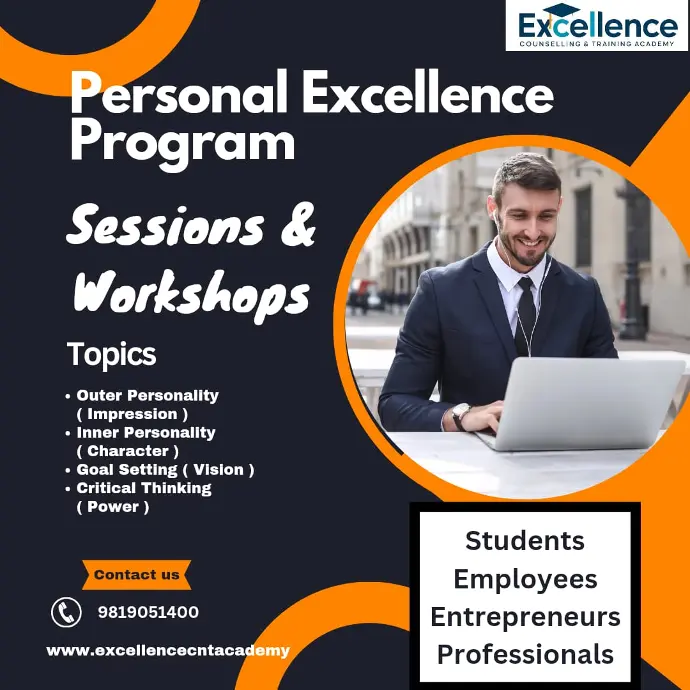 Excellence
COUNSELLING & TRAINING ACADEMY

Personal Excellence Program

Sessions & Workshops

Topics

• Outer Personality ( Impression )
• Inner Personality ( Character )
• Goal Setting ( Vision )
• Critical Thinking ( Power )

Contact us

9819051400

www.excellencecntacademy

Students
Employees
Entrepreneurs
Professionals